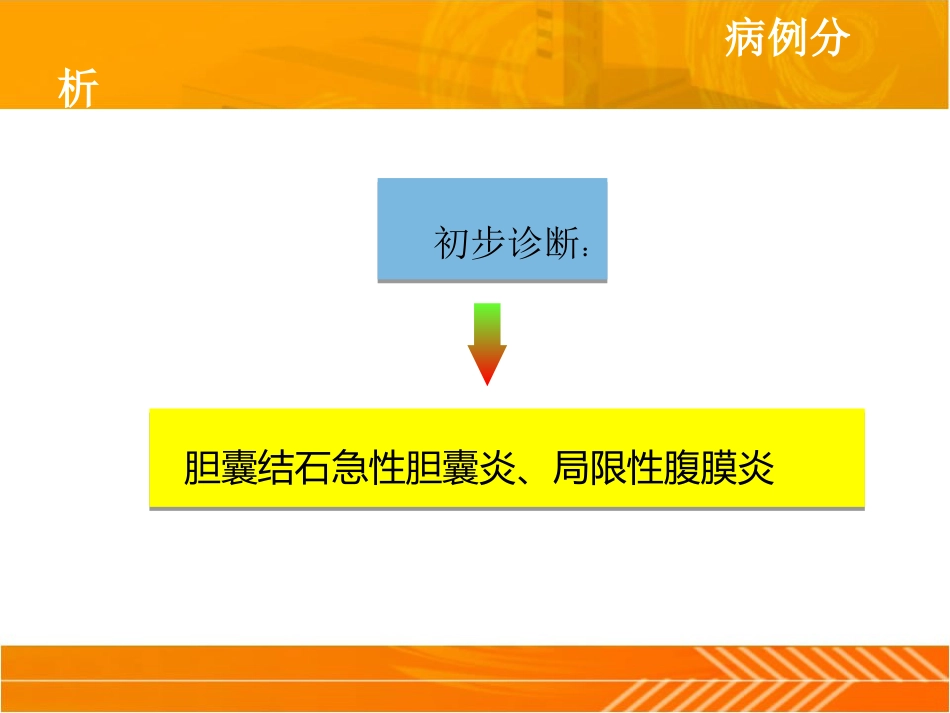 病例分析

初步诊断：

胆囊结石急性胆囊炎、局限性腹膜炎